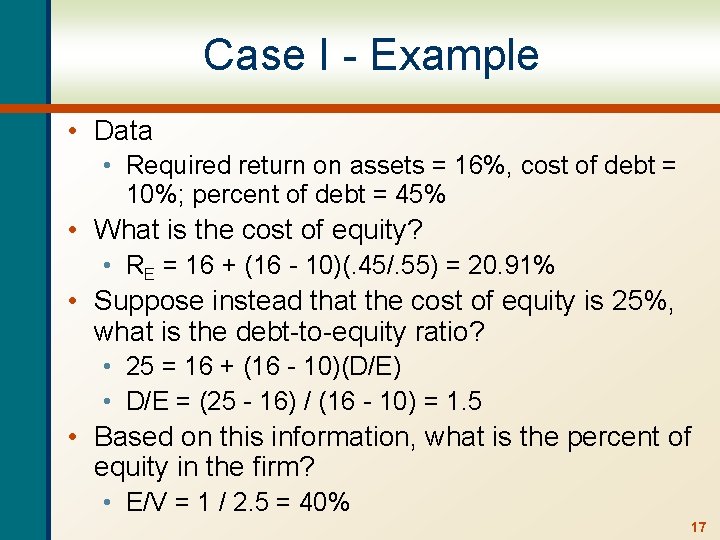 Case I - Example

• Data
 • Required return on assets = 16%, cost of debt = 10%; percent of debt = 45%
• What is the cost of equity?
 • $R_E$ = 16 + (16 - 10)(.45/.55) = 20.91%
• Suppose instead that the cost of equity is 25%, what is the debt-to-equity ratio?
 • 25 = 16 + (16 - 10)(D/E)
 • D/E = (25 - 16) / (16 - 10) = 1.5
• Based on this information, what is the percent of equity in the firm?
 • E/V = 1 / 2.5 = 40%

17